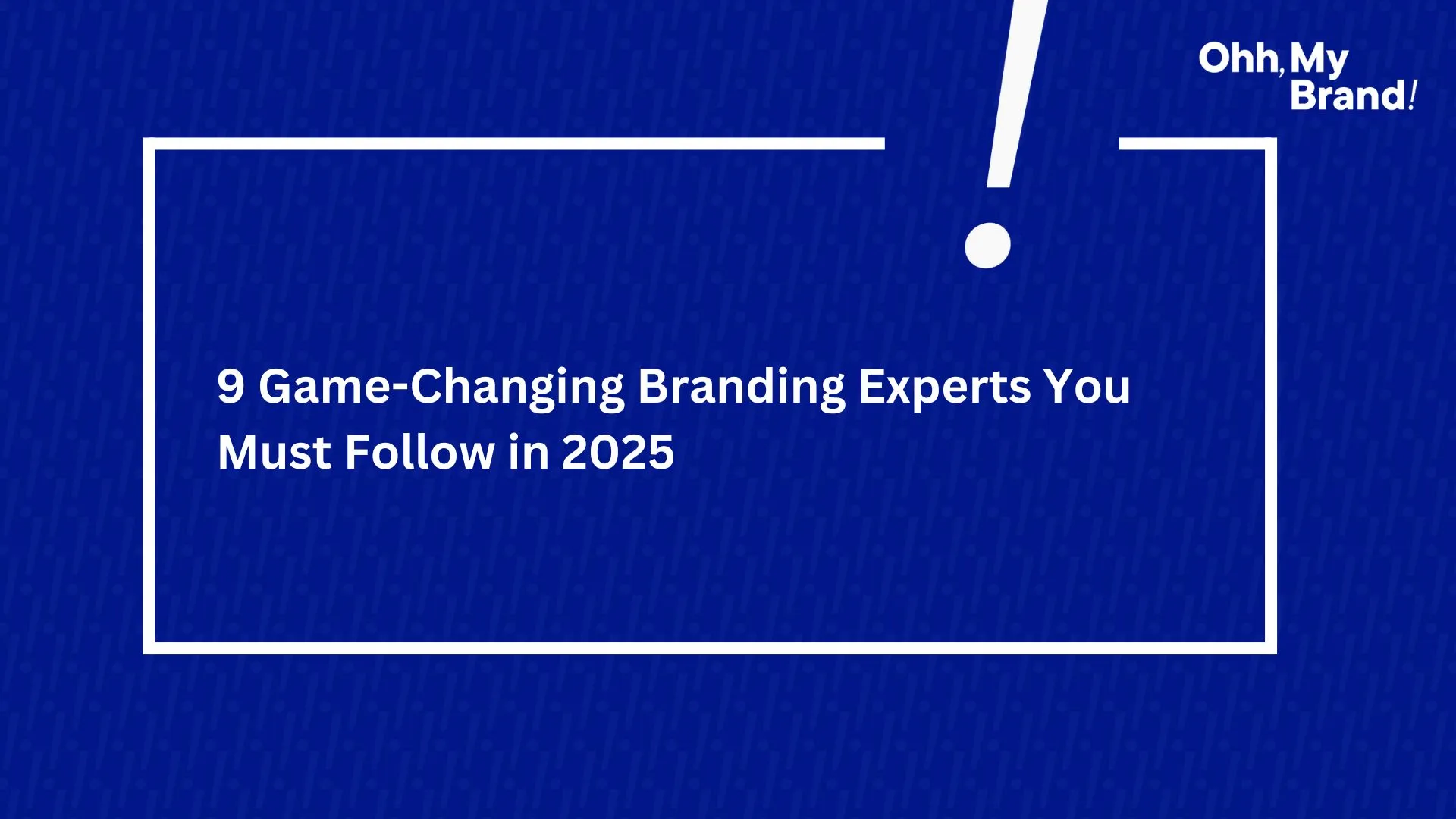 Ohh, My Brand!

9 Game-Changing Branding Experts You Must Follow in 2025